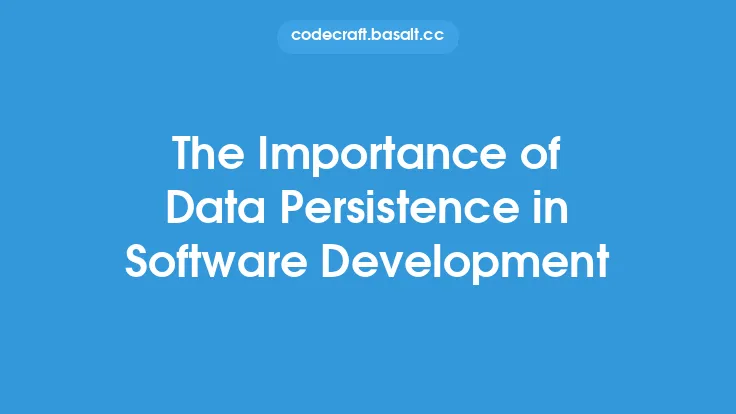 codecraft.basalt.cc

The Importance of Data Persistence in Software Development